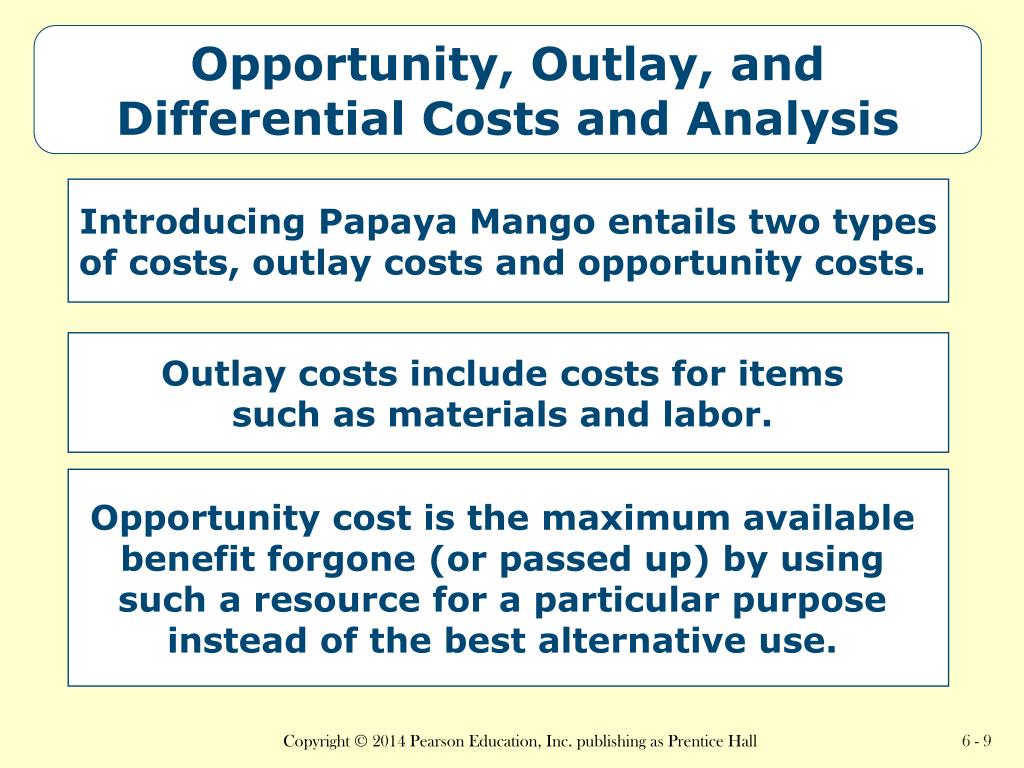 Opportunity, Outlay, and Differential Costs and Analysis

Introducing Papaya Mango entails two types of costs, outlay costs and opportunity costs.

Outlay costs include costs for items such as materials and labor.

Opportunity cost is the maximum available benefit forgone (or passed up) by using such a resource for a particular purpose instead of the best alternative use.

Copyright © 2014 Pearson Education, Inc. publishing as Prentice Hall

6 - 9